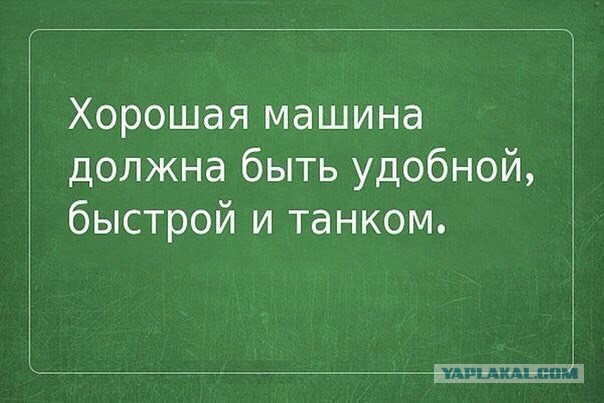 Хорошая машина должна быть удобной, быстрой и танком.

YAPLAKAL.COM